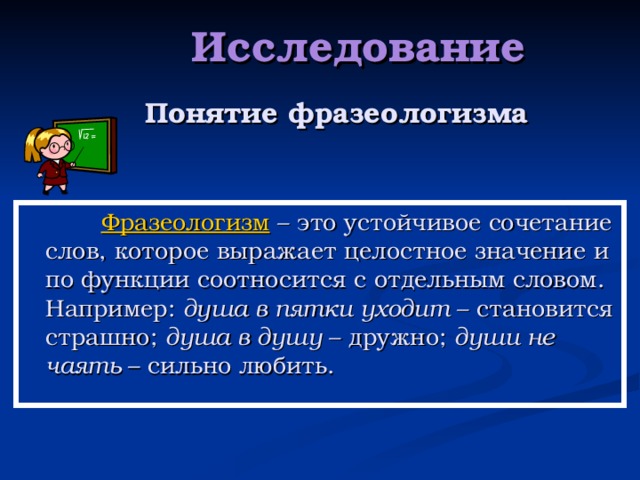 Исследование

Понятие фразеологизма

$\sqrt{12}=$

Фразеологизм – это устойчивое сочетание слов, которое выражает целостное значение и по функции соотносится с отдельным словом. Например: душа в пятки уходит – становится страшно; душа в душу – дружно; души не чаять – сильно любить.